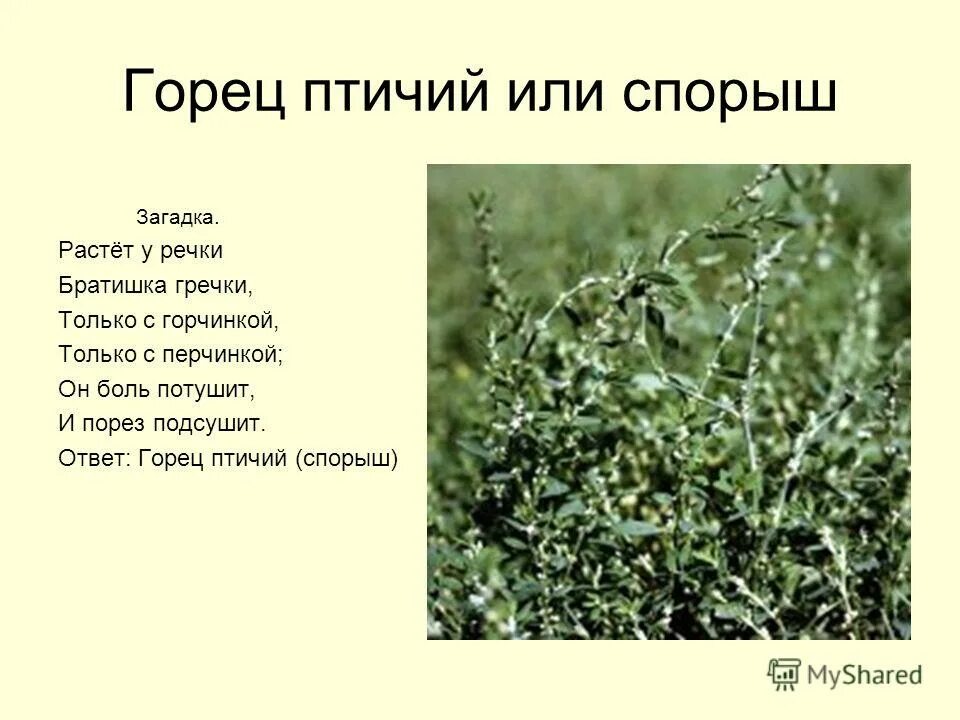 Горец птичий или спорыш

Загадка.

Растёт у речки
Братишка гречки,
Только с горчинкой,
Только с перчинкой;
Он боль потушит,
И порез подсушит.
Ответ: Горец птичий (спорыш)

MyShared